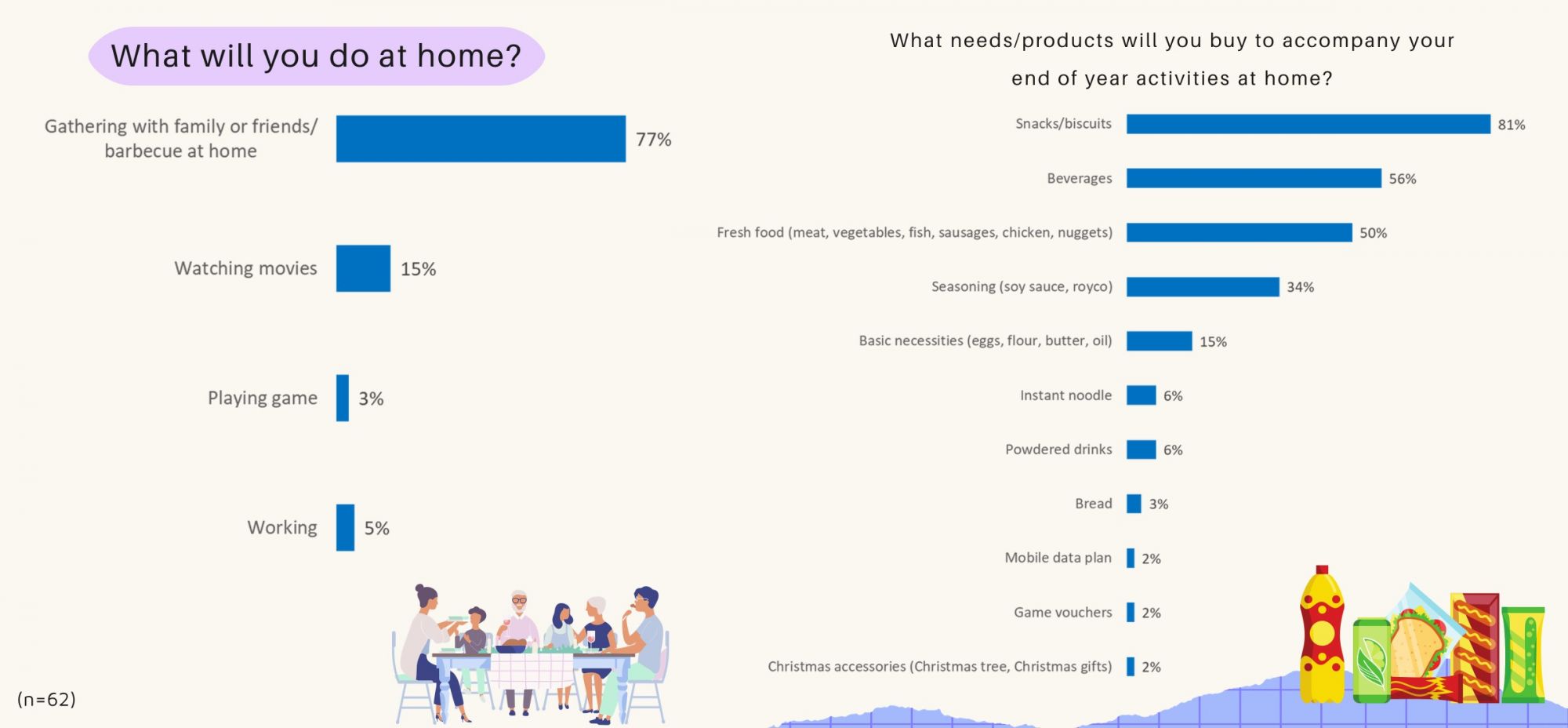 What will you do at home?

Gathering with family or friends/ barbecue at home 77%

Watching movies 15%

Playing game 3%

Working 5%

(n=62)

What needs/products will you buy to accompany your end of year activities at home?

Snacks/biscuits 81%

Beverages 56%

Fresh food (meat, vegetables, fish, sausages, chicken, nuggets) 50%

Seasoning (soy sauce, royco) 34%

Basic necessities (eggs, flour, butter, oil) 15%

Instant noodle 6%

Powdered drinks 6%

Bread 3%

Mobile data plan 2%

Game vouchers 2%

Christmas accessories (Christmas tree, Christmas gifts) 2%